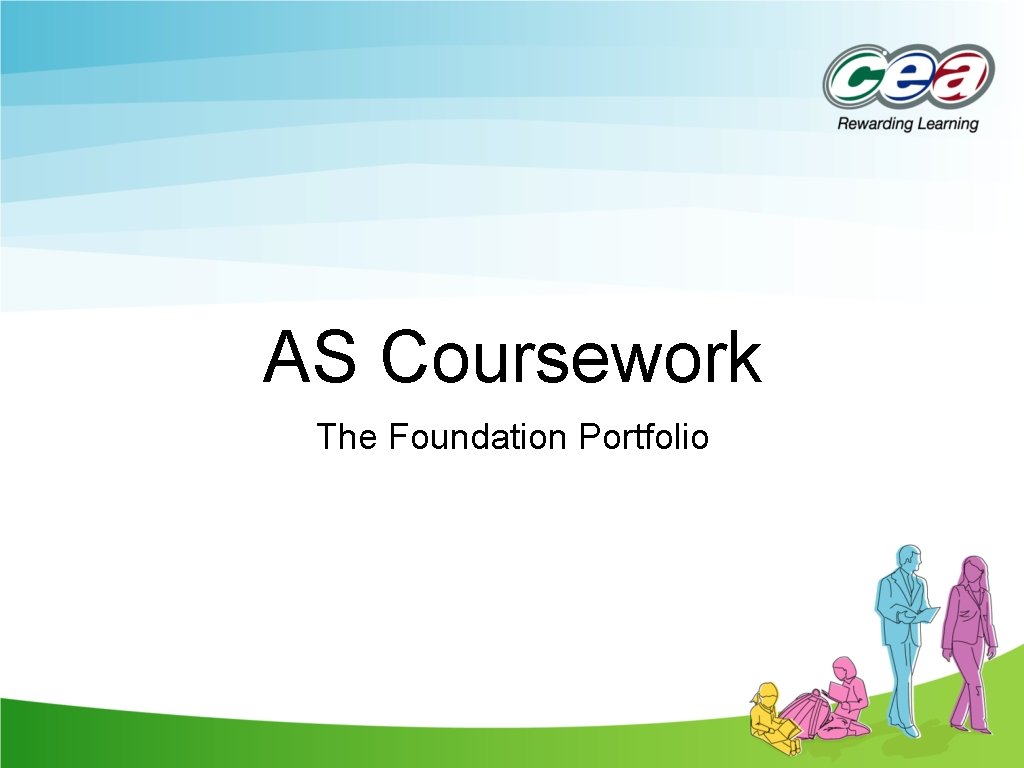 cea
Rewarding Learning

AS Coursework

The Foundation Portfolio